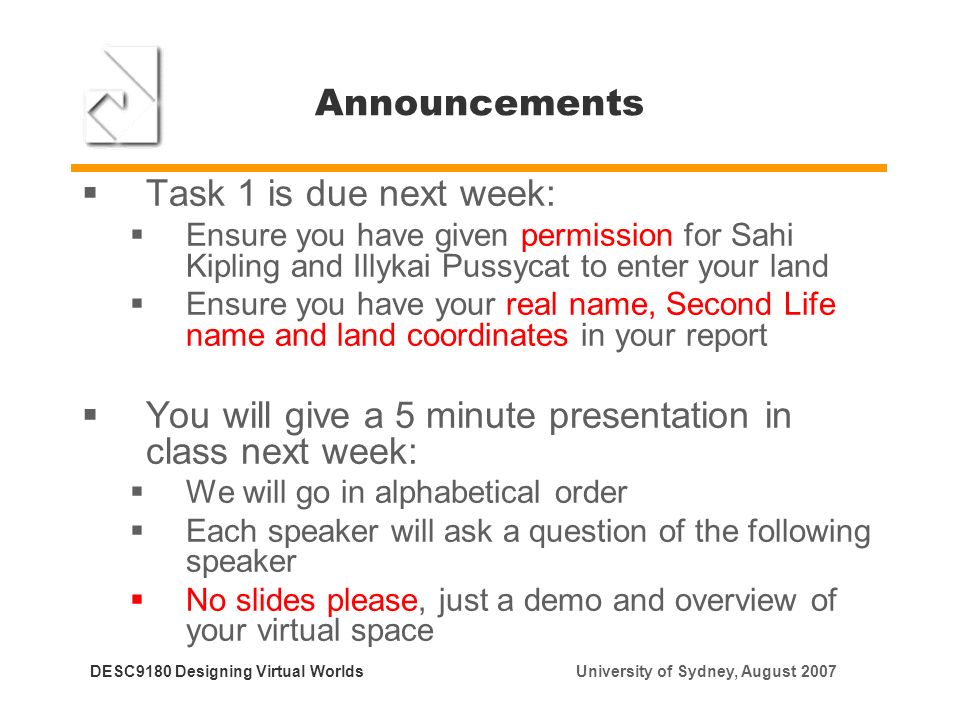 Announcements

▪ Task 1 is due next week:
  ▪ Ensure you have given permission for Sahi Kipling and Illykai Pussycat to enter your land
  ▪ Ensure you have your real name, Second Life name and land coordinates in your report

▪ You will give a 5 minute presentation in class next week:
  ▪ We will go in alphabetical order
  ▪ Each speaker will ask a question of the following speaker
  ▪ No slides please, just a demo and overview of your virtual space

DESC9180 Designing Virtual Worlds

University of Sydney, August 2007